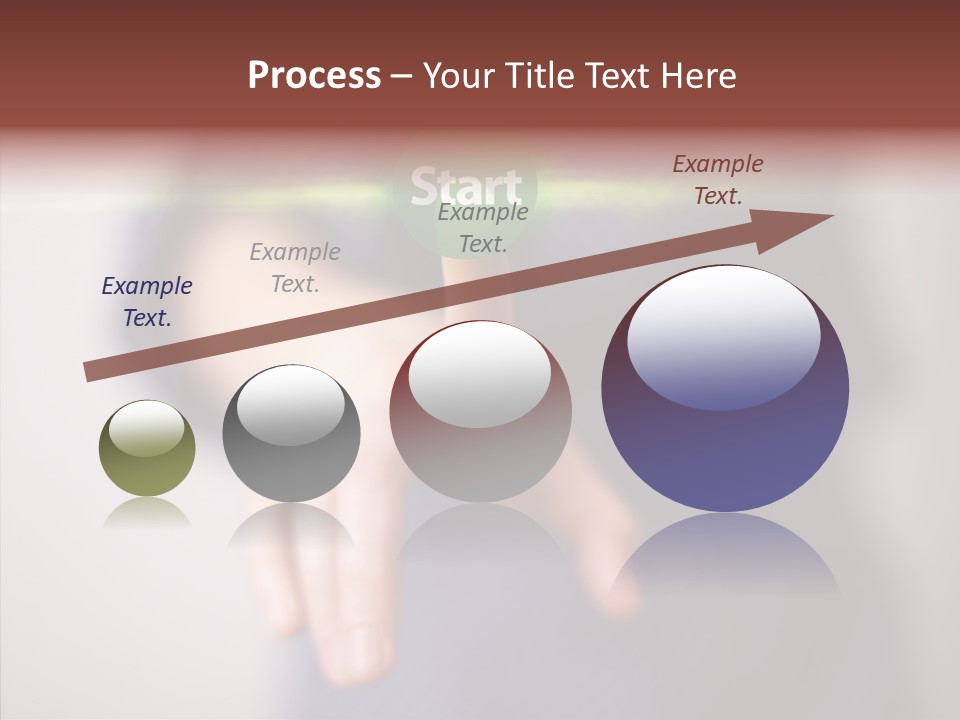 Process – Your Title Text Here

Start

Example Text.

Example Text.

Example Text.

Example Text.